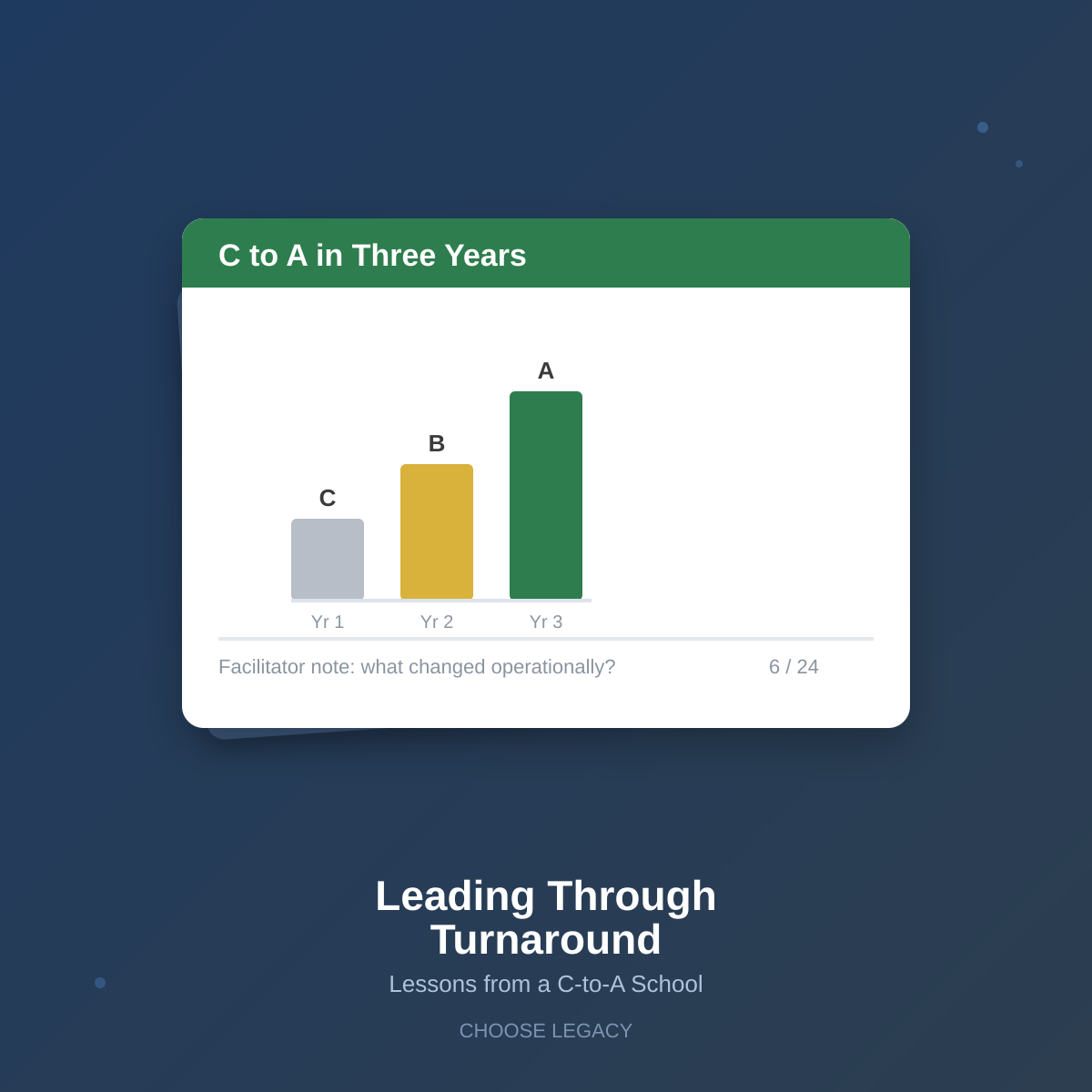 C to A in Three Years

C
B
A

Yr 1
Yr 2
Yr 3

Facilitator note: what changed operationally?

6 / 24

Leading Through Turnaround

Lessons from a C-to-A School

CHOOSE LEGACY